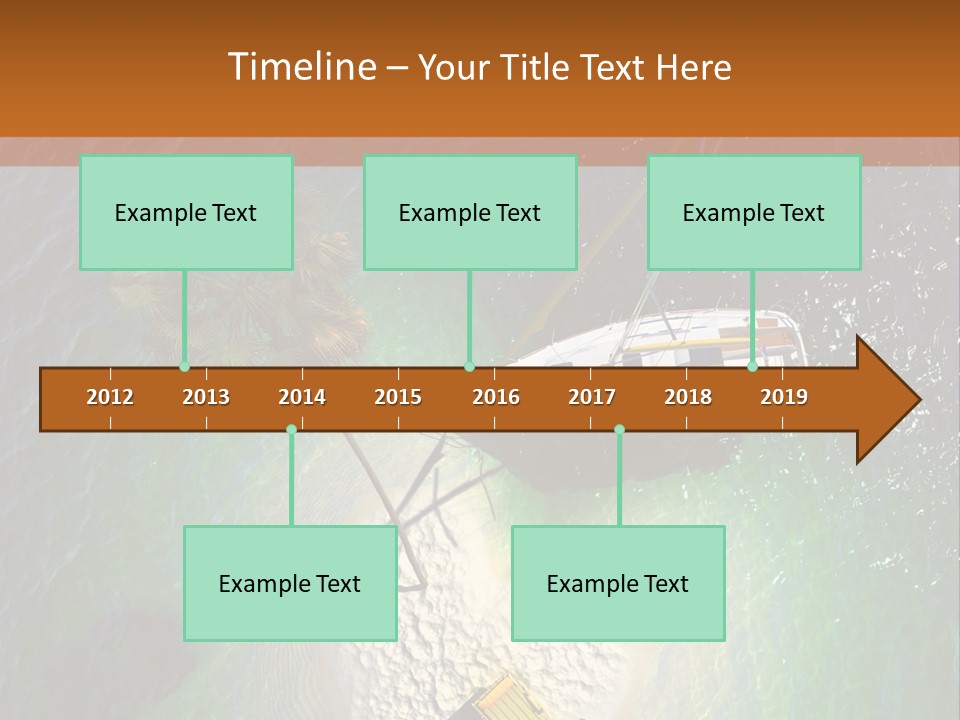 Timeline – Your Title Text Here

Example Text

Example Text

Example Text

2012 2013 2014 2015 2016 2017 2018 2019

Example Text

Example Text